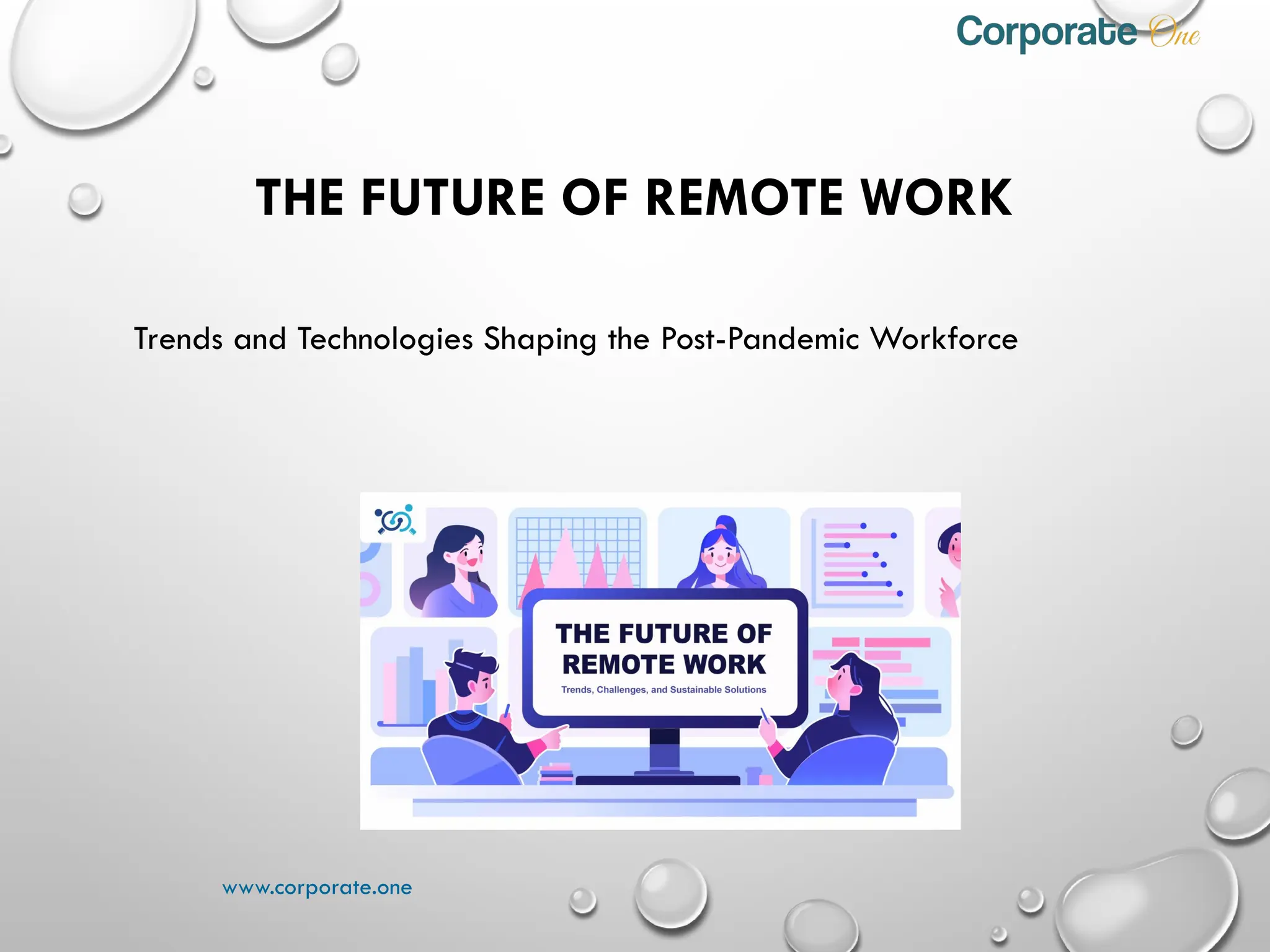 Corporate One

THE FUTURE OF REMOTE WORK

Trends and Technologies Shaping the Post-Pandemic Workforce

THE FUTURE OF REMOTE WORK

Trends, Challenges, and Sustainable Solutions

www.corporate.one